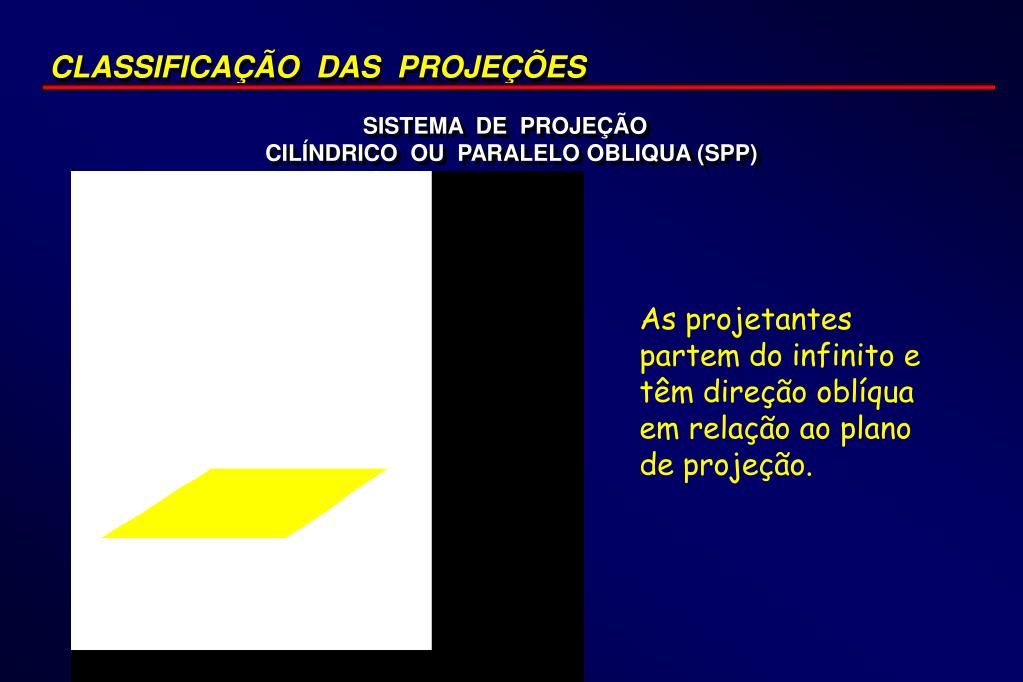 CLASSIFICAÇÃO DAS PROJEÇÕES

SISTEMA DE PROJEÇÃO
CILÍNDRICO OU PARALELO OBLIQUA (SPP)

As projetantes partem do infinito e têm direção oblíqua em relação ao plano de projeção.